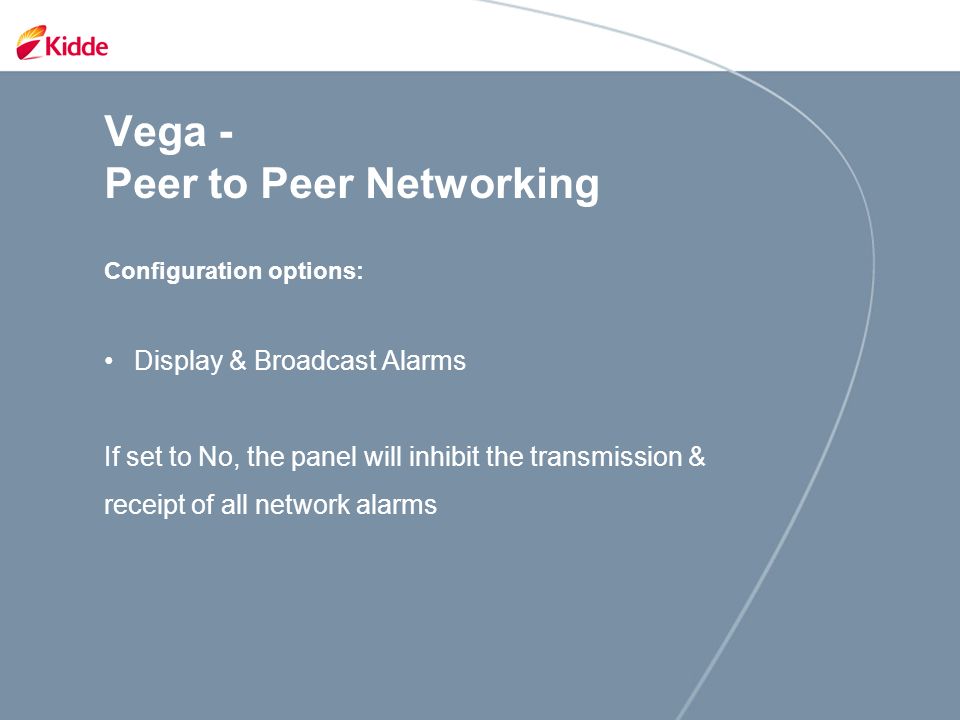 Kidde

Vega -
Peer to Peer Networking

Configuration options:

• Display & Broadcast Alarms

If set to No, the panel will inhibit the transmission & receipt of all network alarms